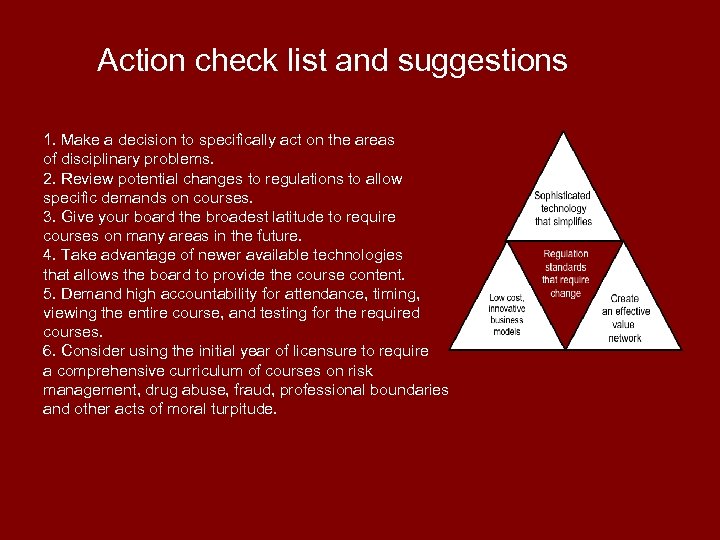 Action check list and suggestions

1. Make a decision to specifically act on the areas of disciplinary problems.
2. Review potential changes to regulations to allow specific demands on courses.
3. Give your board the broadest latitude to require courses on many areas in the future.
4. Take advantage of newer available technologies that allows the board to provide the course content.
5. Demand high accountability for attendance, timing, viewing the entire course, and testing for the required courses.
6. Consider using the initial year of licensure to require a comprehensive curriculum of courses on risk management, drug abuse, fraud, professional boundaries and other acts of moral turpitude.

Sophisticated technology that simplifies

Regulation standards that require change

Low cost, innovative business models

Create an effective value network